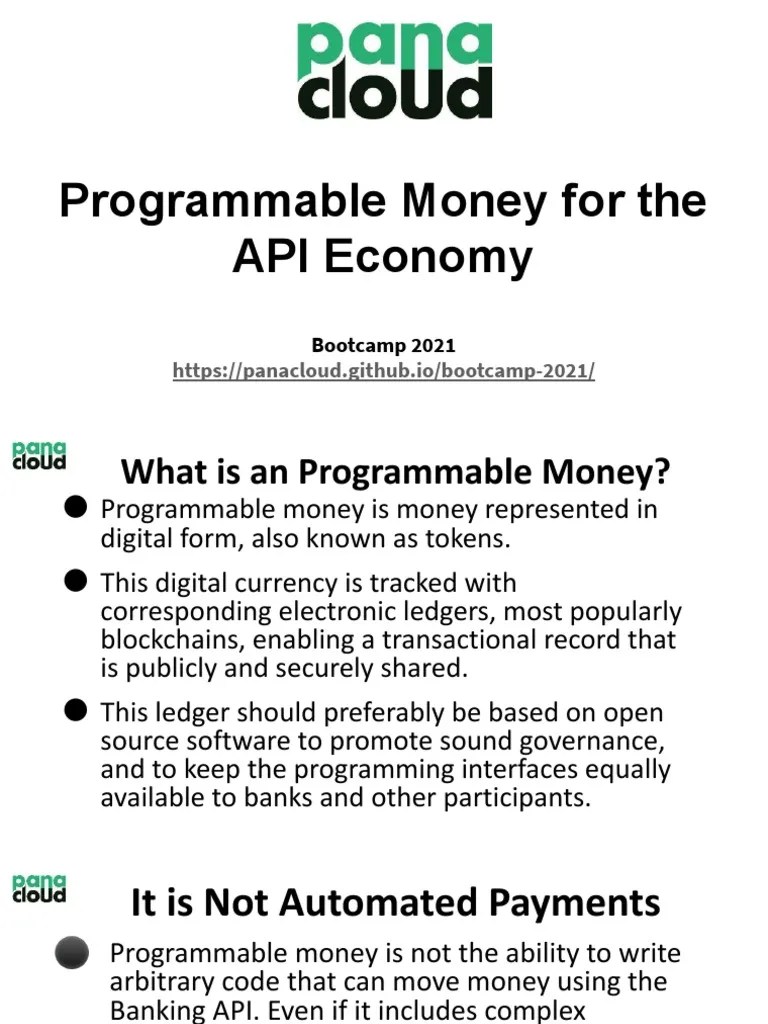 pana cloud

Programmable Money for the API Economy

Bootcamp 2021
https://panacloud.github.io/bootcamp-2021/

pana cloud

What is an Programmable Money?

● Programmable money is money represented in digital form, also known as tokens.

● This digital currency is tracked with corresponding electronic ledgers, most popularly blockchains, enabling a transactional record that is publicly and securely shared.

● This ledger should preferably be based on open source software to promote sound governance, and to keep the programming interfaces equally available to banks and other participants.

pana cloud

It is Not Automated Payments

● Programmable money is not the ability to write arbitrary code that can move money using the Banking API. Even if it includes complex